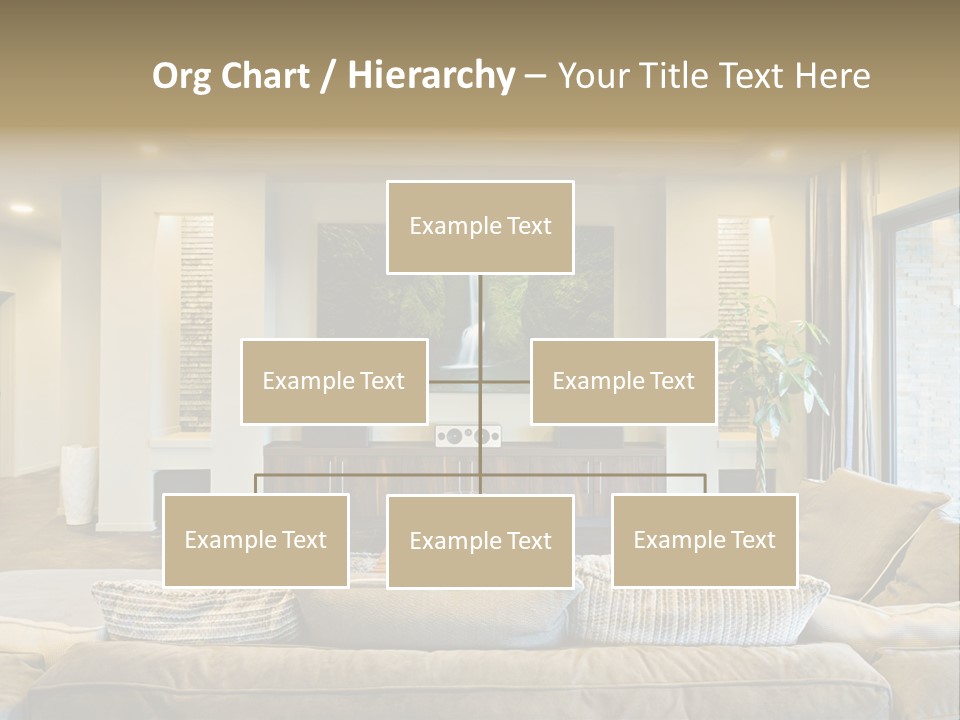 Org Chart / Hierarchy – Your Title Text Here

Example Text

Example Text

Example Text

Example Text

Example Text

Example Text